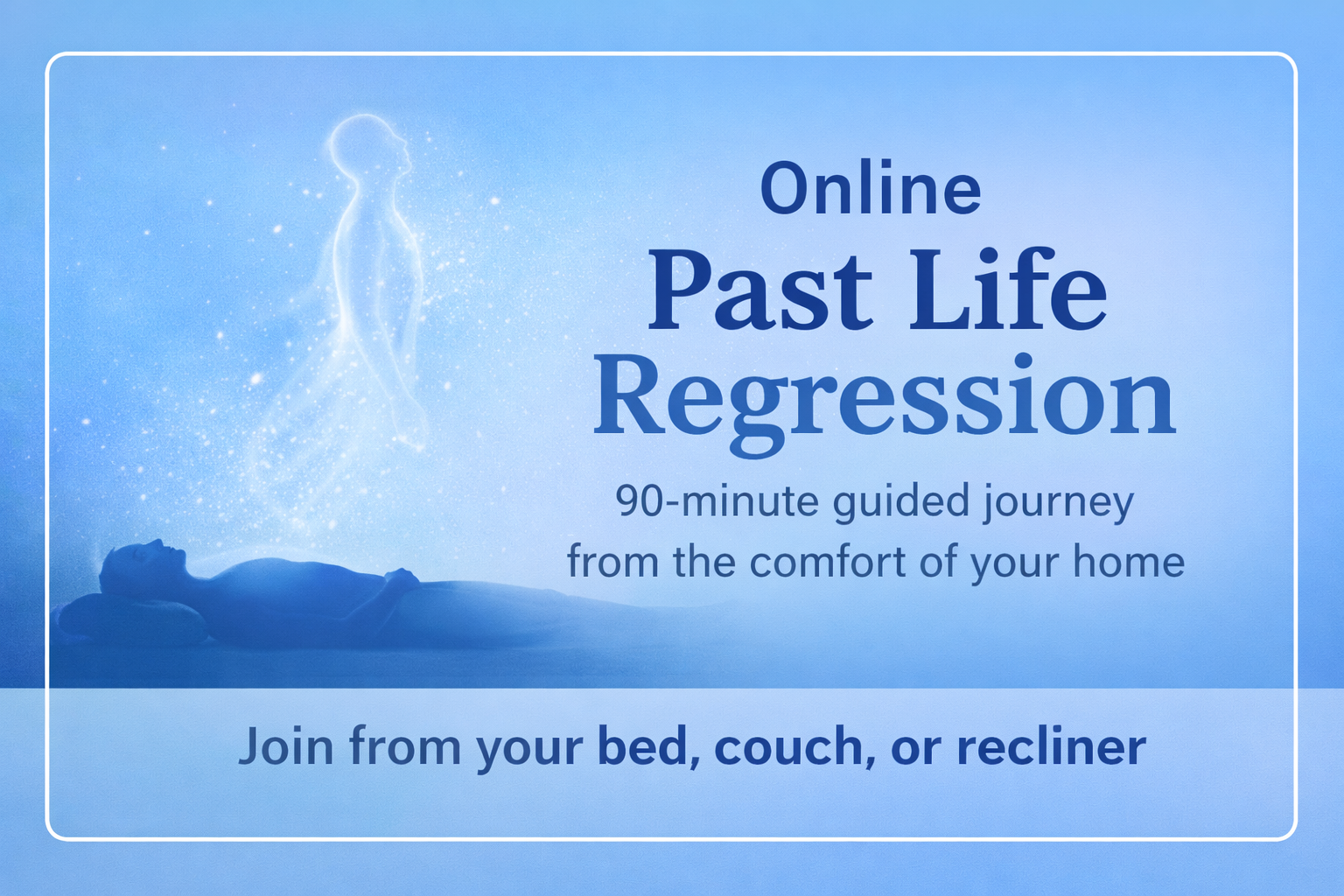 Online
Past Life
Regression
90-minute guided journey from the comfort of your home

Join from your bed, couch, or recliner